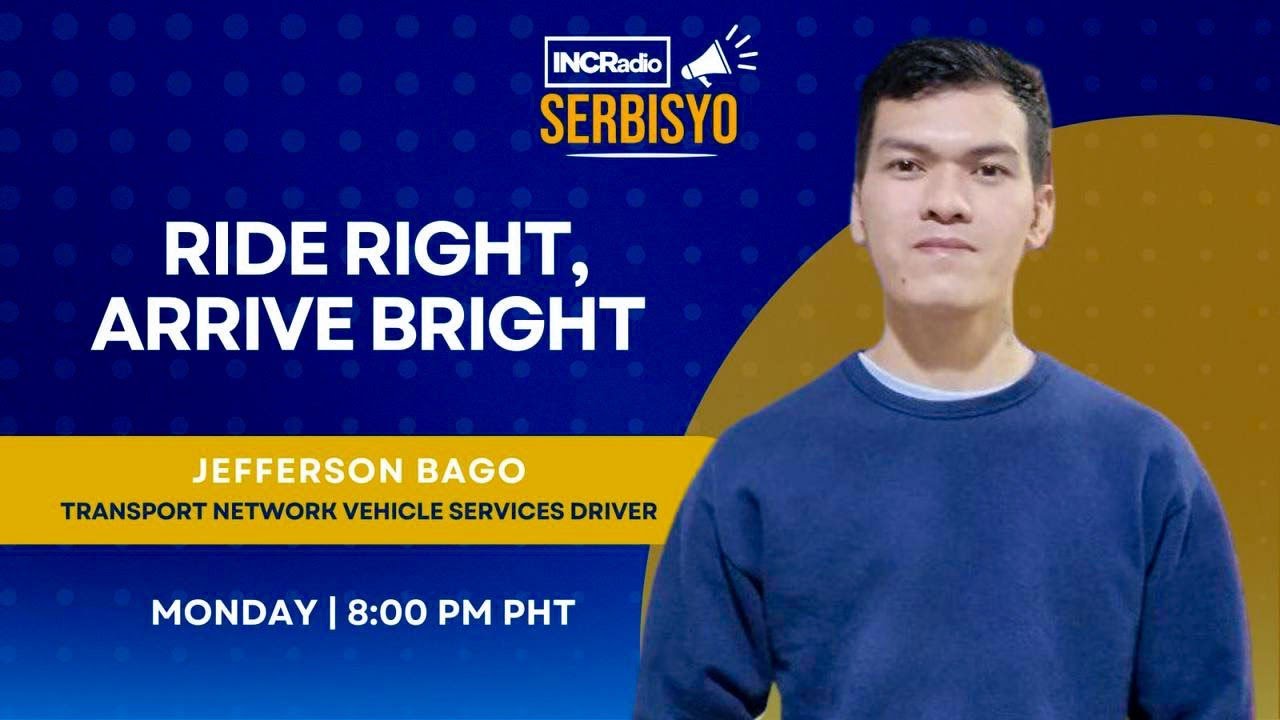 INCRadio
SERBISYO

RIDE RIGHT, ARRIVE BRIGHT

JEFFERSON BAGO
TRANSPORT NETWORK VEHICLE SERVICES DRIVER

MONDAY | 8:00 PM PHT